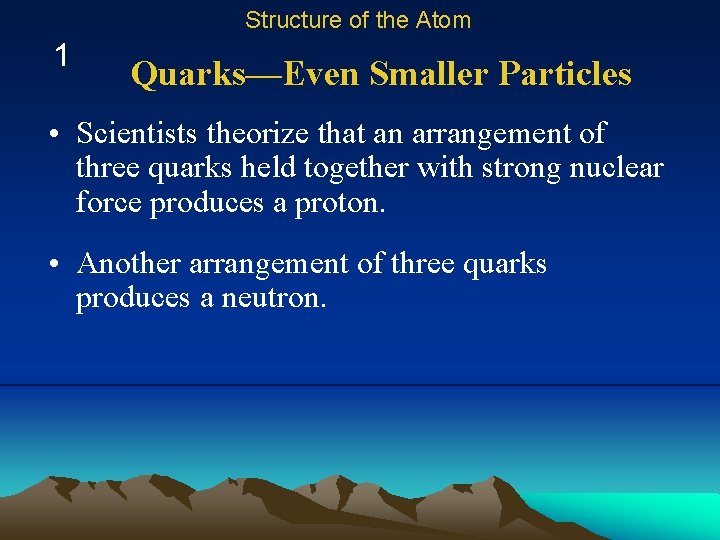 Structure of the Atom

1

Quarks—Even Smaller Particles

• Scientists theorize that an arrangement of three quarks held together with strong nuclear force produces a proton.

• Another arrangement of three quarks produces a neutron.